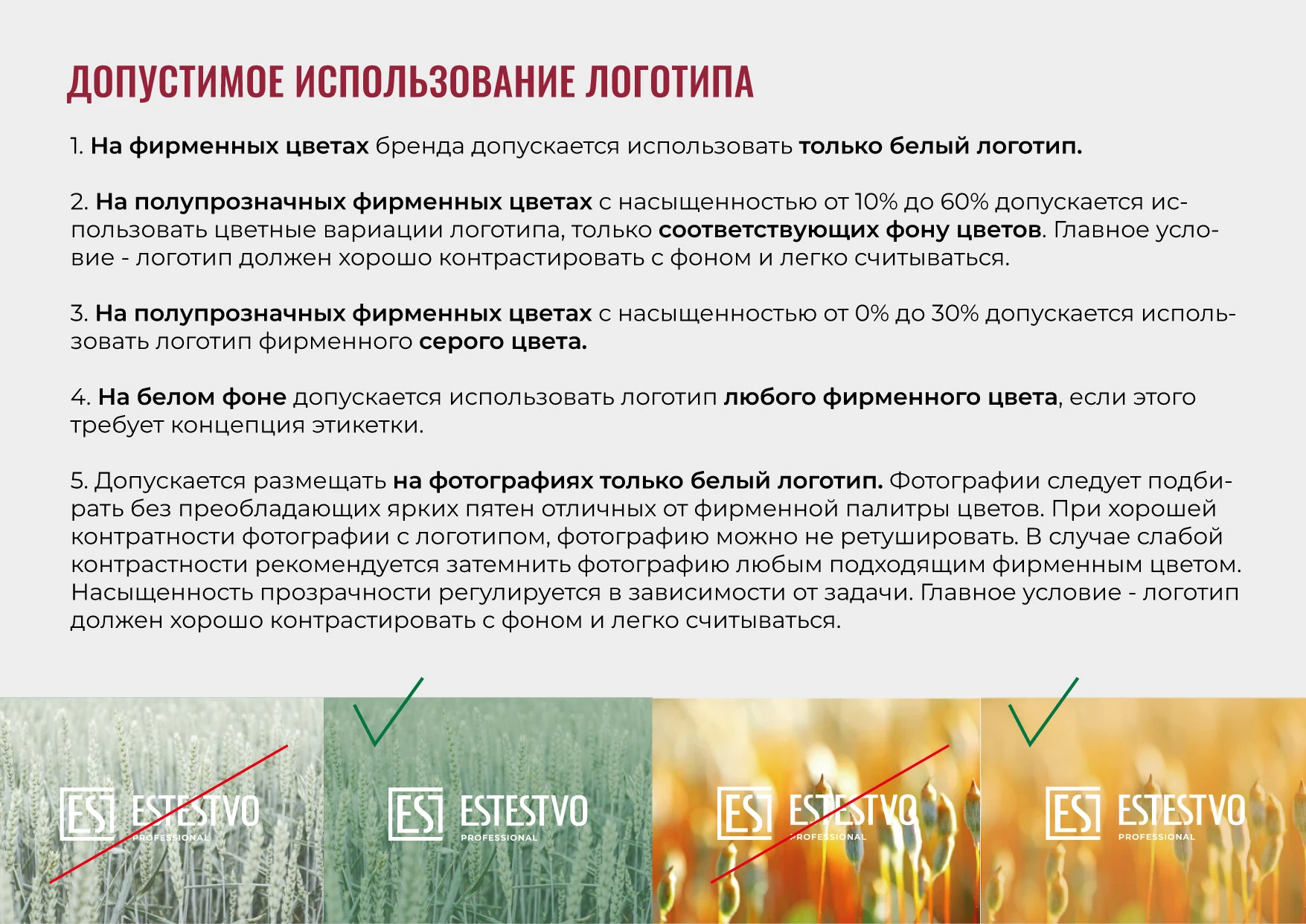 ДОПУСТИМОЕ ИСПОЛЬЗОВАНИЕ ЛОГОТИПА

1. На фирменных цветах бренда допускается использовать только белый логотип.

2. На полупрозначных фирменных цветах с насыщенностью от 10% до 60% допускается использовать цветные вариации логотипа, только соответствующих фону цветов. Главное условие - логотип должен хорошо контрастировать с фоном и легко считываться.

3. На полупрозначных фирменных цветах с насыщенностью от 0% до 30% допускается использовать логотип фирменного серого цвета.

4. На белом фоне допускается использовать логотип любого фирменного цвета, если этого требует концепция этикетки.

5. Допускается размещать на фотографиях только белый логотип. Фотографии следует подбирать без преобладающих ярких пятен отличных от фирменной палитры цветов. При хорошей контратности фотографии с логотипом, фотографию можно не ретушировать. В случае слабой контрастности рекомендуется затемнить фотографию любым подходящим фирменным цветом. Насыщенность прозрачности регулируется в зависимости от задачи. Главное условие - логотип должен хорошо контрастировать с фоном и легко считываться.

ES ESTESTVO PROFESSIONAL

ES ESTESTVO PROFESSIONAL

ES ESTESTVO PROFESSIONAL

ES ESTESTVO PROFESSIONAL